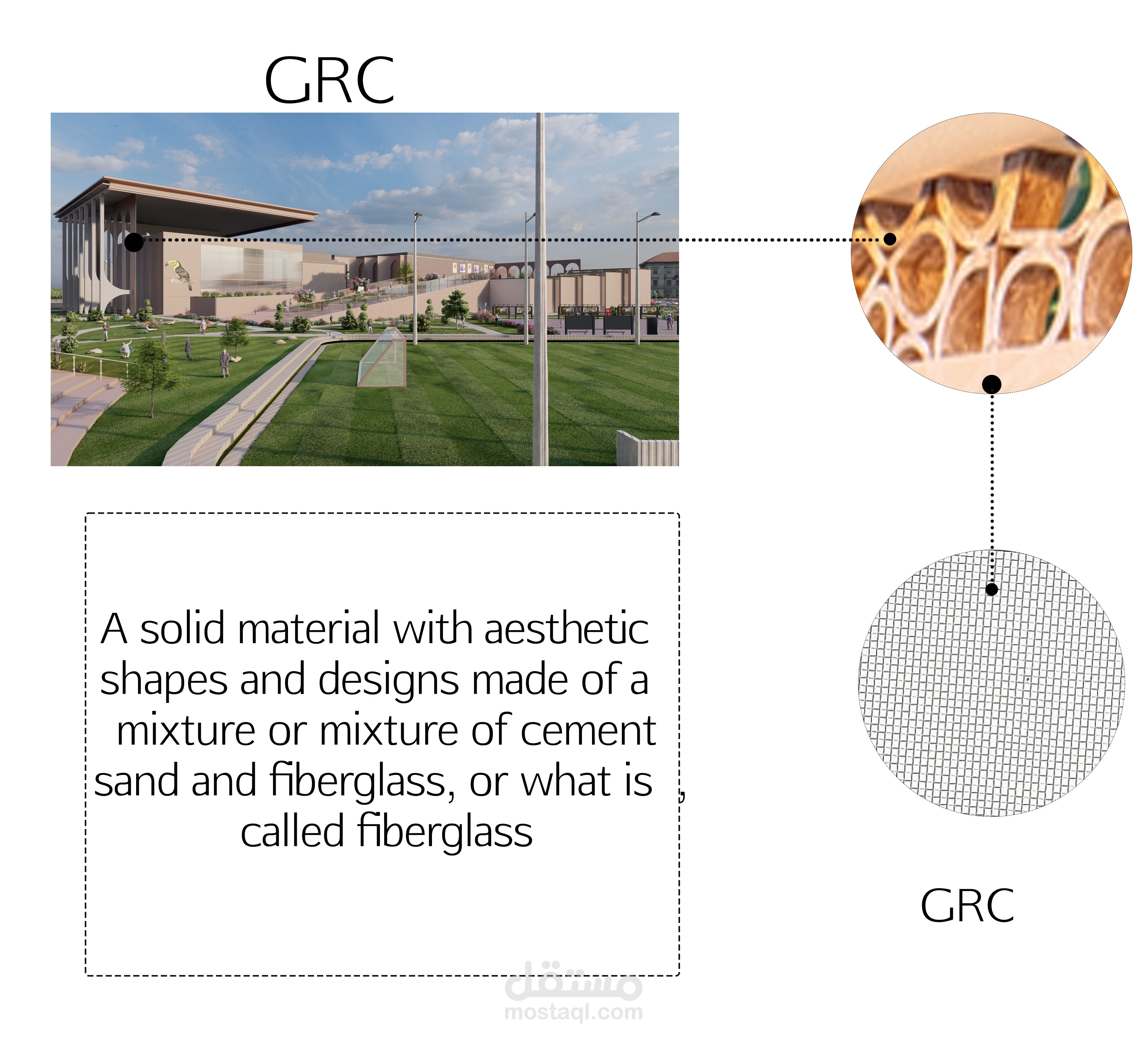 GRC

A solid material with aesthetic shapes and designs made of a mixture or mixture of cement sand and fiberglass, or what is , called fiberglass

GRC

مستقل
mostaql.com